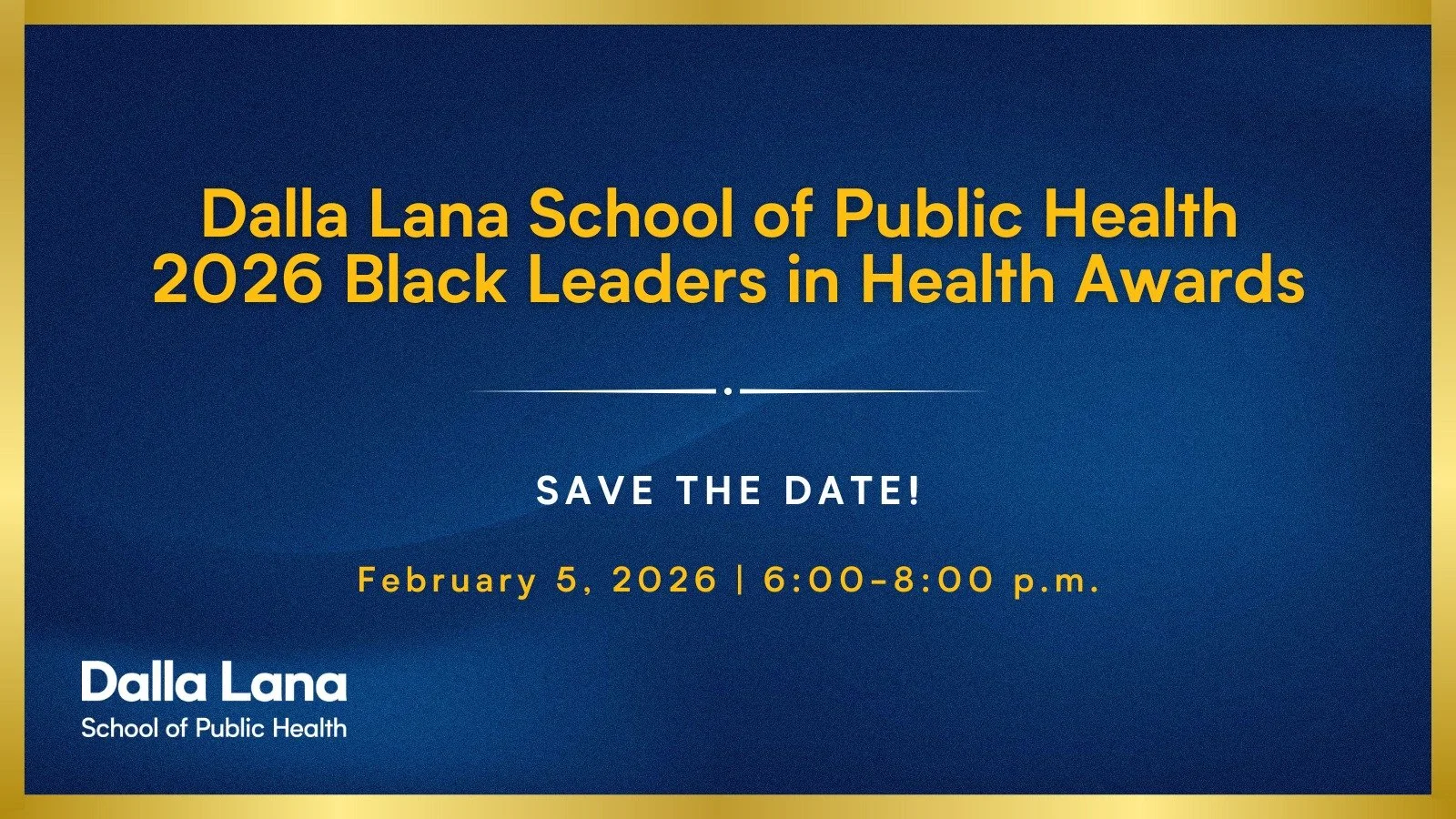 Dalla Lana School of Public Health
2026 Black Leaders in Health Awards

SAVE THE DATE!

February 5, 2026 | 6:00-8:00 p.m.

Dalla Lana
School of Public Health